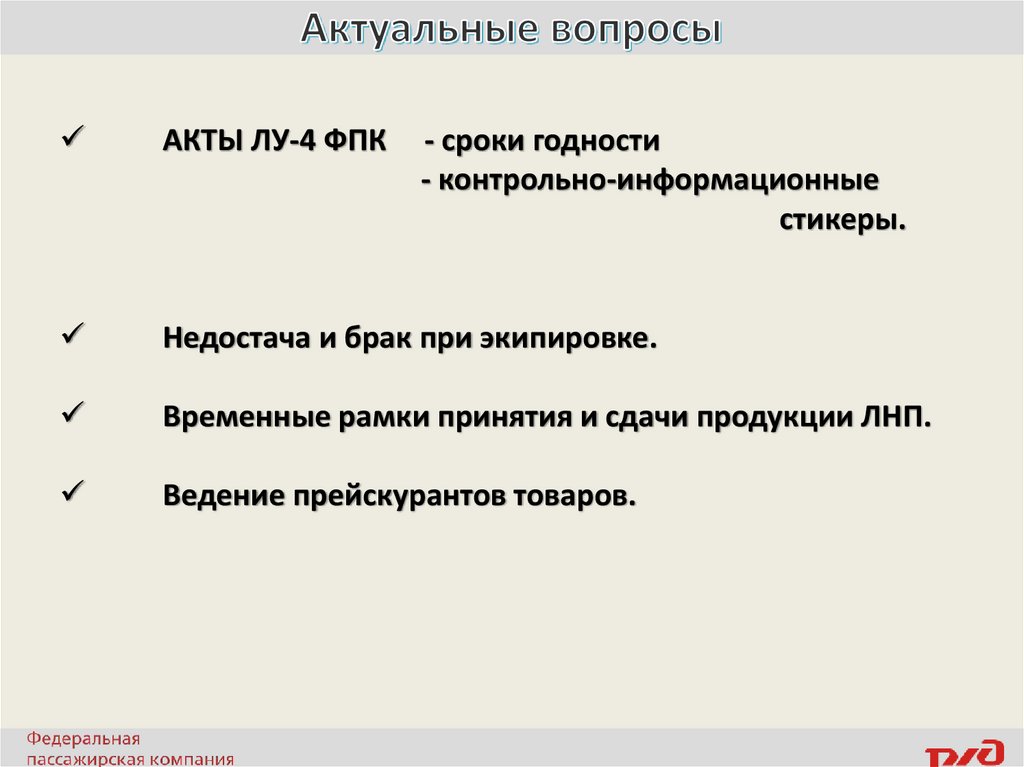 Актуальные вопросы

✓ АКТЫ ЛУ-4 ФПК - сроки годности
- контрольно-информационные стикеры.

✓ Недостача и брак при экипировке.

✓ Временные рамки принятия и сдачи продукции ЛНП.

✓ Ведение прейскурантов товаров.

Федеральная пассажирская компания

РЖД